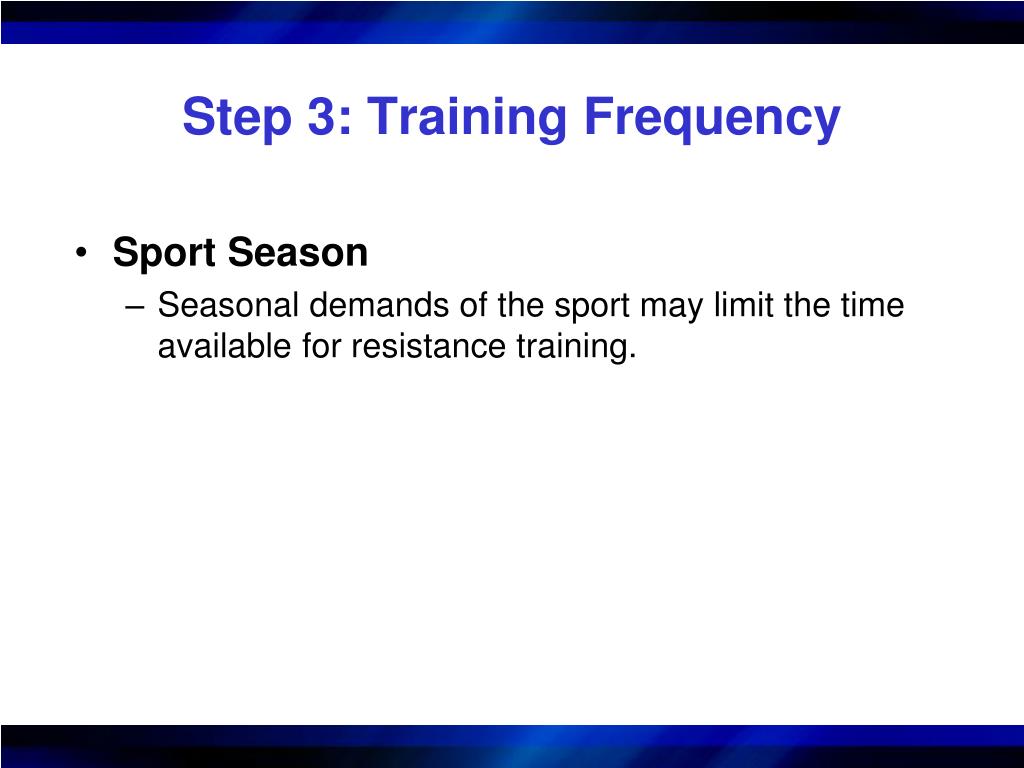 Step 3: Training Frequency

• Sport Season
– Seasonal demands of the sport may limit the time available for resistance training.